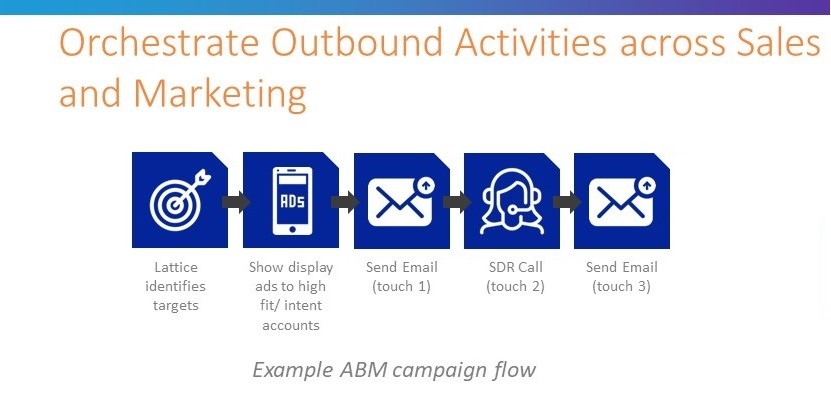 Orchestrate Outbound Activities across Sales and Marketing

ADs

Lattice identifies targets

Show display ads to high fit/ intent accounts

Send Email (touch 1)

SDR Call (touch 2)

Send Email (touch 3)

Example ABM campaign flow